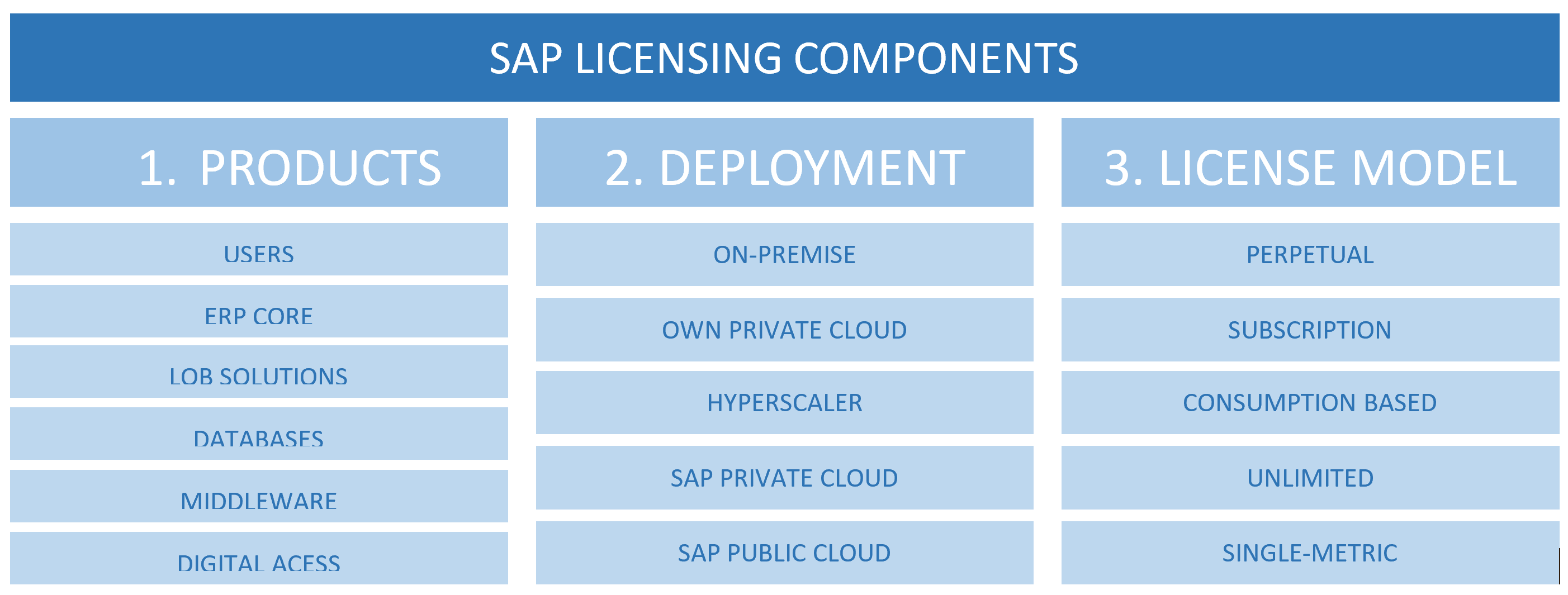 SAP LICENSING COMPONENTS

1. PRODUCTS

USERS

ERP CORE

LOB SOLUTIONS

DATABASES

MIDDLEWARE

DIGITAL ACESS

2. DEPLOYMENT

ON-PREMISE

OWN PRIVATE CLOUD

HYPERSCALER

SAP PRIVATE CLOUD

SAP PUBLIC CLOUD

3. LICENSE MODEL

PERPETUAL

SUBSCRIPTION

CONSUMPTION BASED

UNLIMITED

SINGLE-METRIC